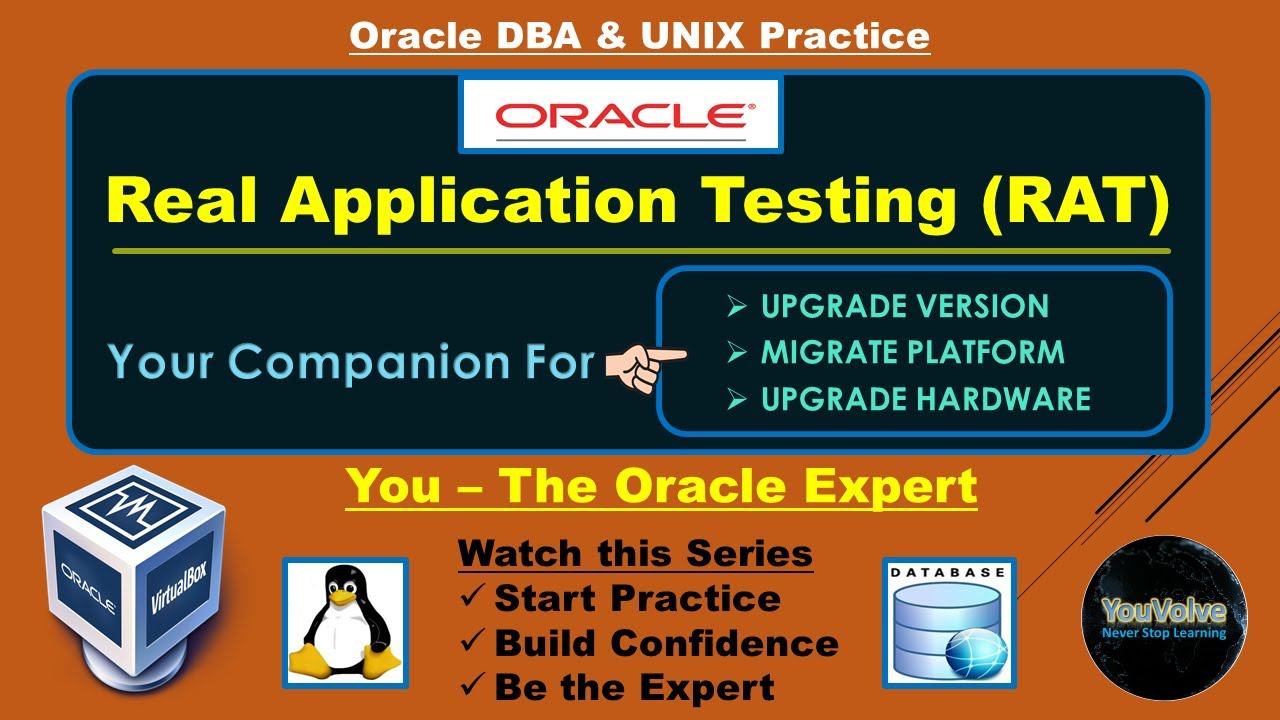 Oracle DBA & UNIX Practice

ORACLE

Real Application Testing (RAT)

Your Companion For

➢ UPGRADE VERSION
➢ MIGRATE PLATFORM
➢ UPGRADE HARDWARE

You – The Oracle Expert

ORACLE VirtualBox

Watch this Series
✓ Start Practice
✓ Build Confidence
✓ Be the Expert

DATABASE

YouVolve
Never Stop Learning